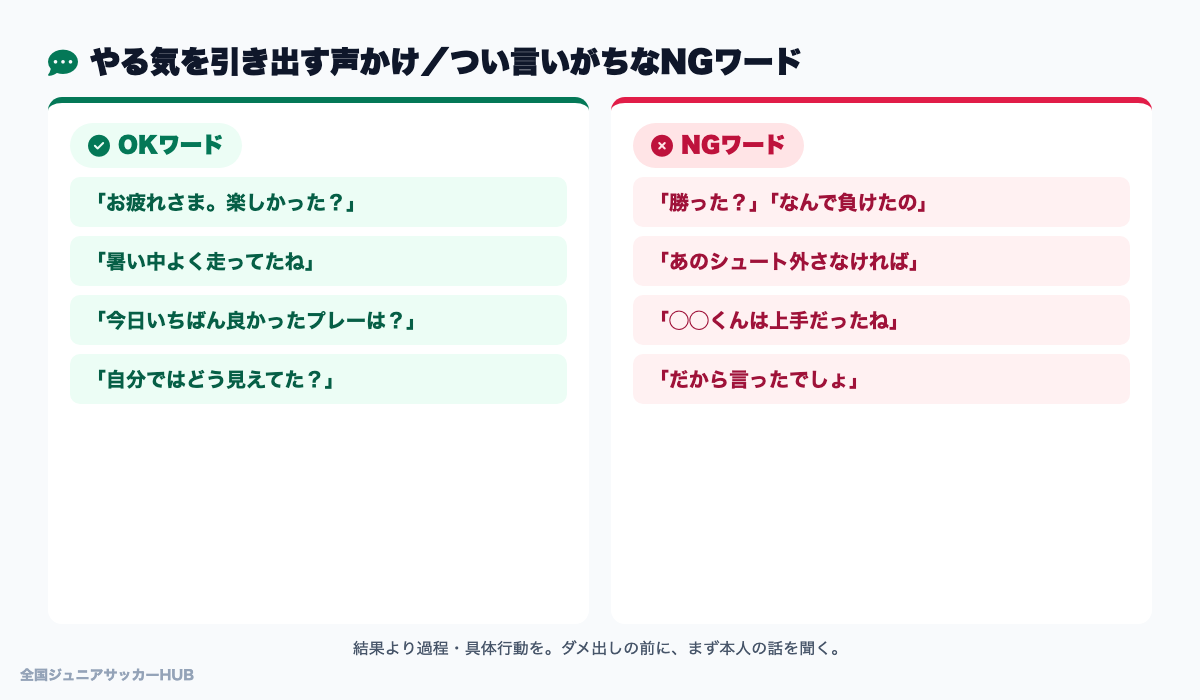 やる気を引き出す声かけ／つい言いがちなNGワード

OKワード

「お疲れさま。楽しかった？」

「暑い中よく走ってたね」

「今日いちばん良かったプレーは？」

「自分ではどう見えてた？」

NGワード

「勝った？」「なんで負けたの」

「あのシュート外さなければ」

「○○くんは上手だったね」

「だから言ったでしょ」

結果より過程・具体行動を。ダメ出しの前に、まず本人の話を聞く。

全国ジュニアサッカーHUB